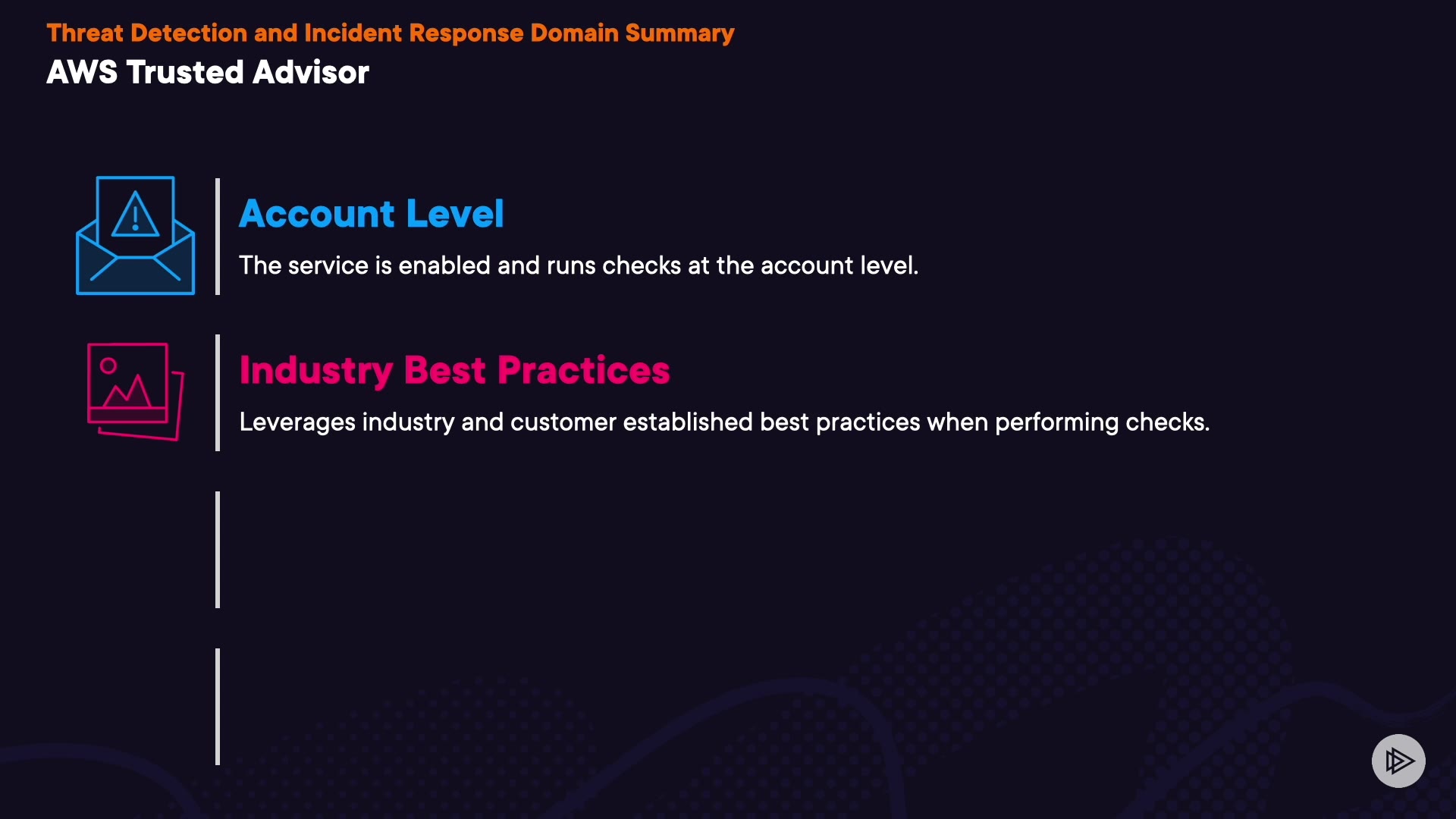 Threat Detection and Incident Response Domain Summary
AWS Trusted Advisor

Account Level
The service is enabled and runs checks at the account level.

Industry Best Practices
Leverages industry and customer established best practices when performing checks.